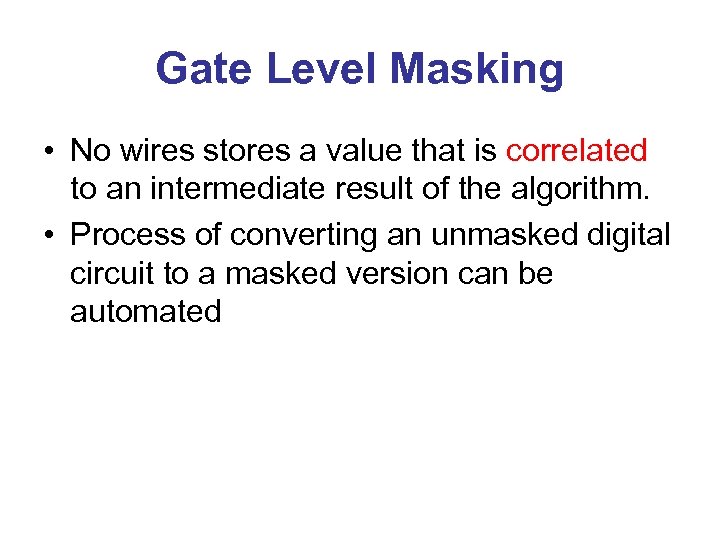 Gate Level Masking

• No wires stores a value that is correlated to an intermediate result of the algorithm.

• Process of converting an unmasked digital circuit to a masked version can be automated